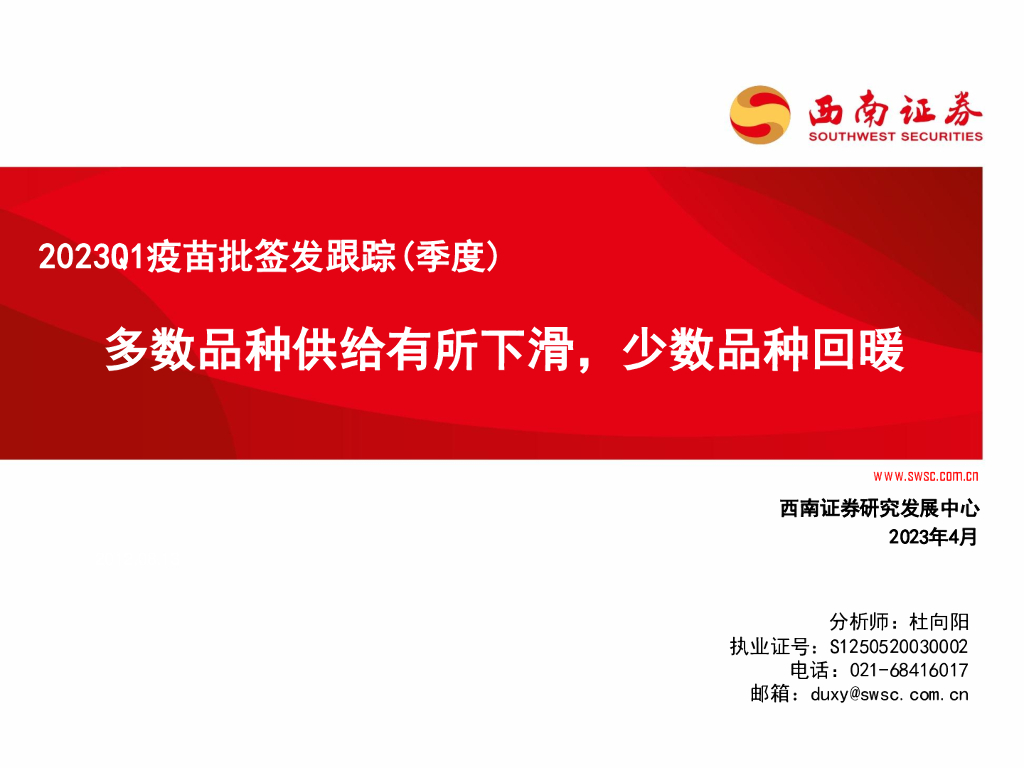 西南证券
SOUTHWEST SECURITIES

2023Q1疫苗批签发跟踪(季度)

多数品种供给有所下滑，少数品种回暖

www.swsc.com.cn

西南证券研究发展中心
2023年4月

分析师：杜向阳
执业证号：S1250520030002
电话：021-68416017
邮箱：duxy@swsc.com.cn